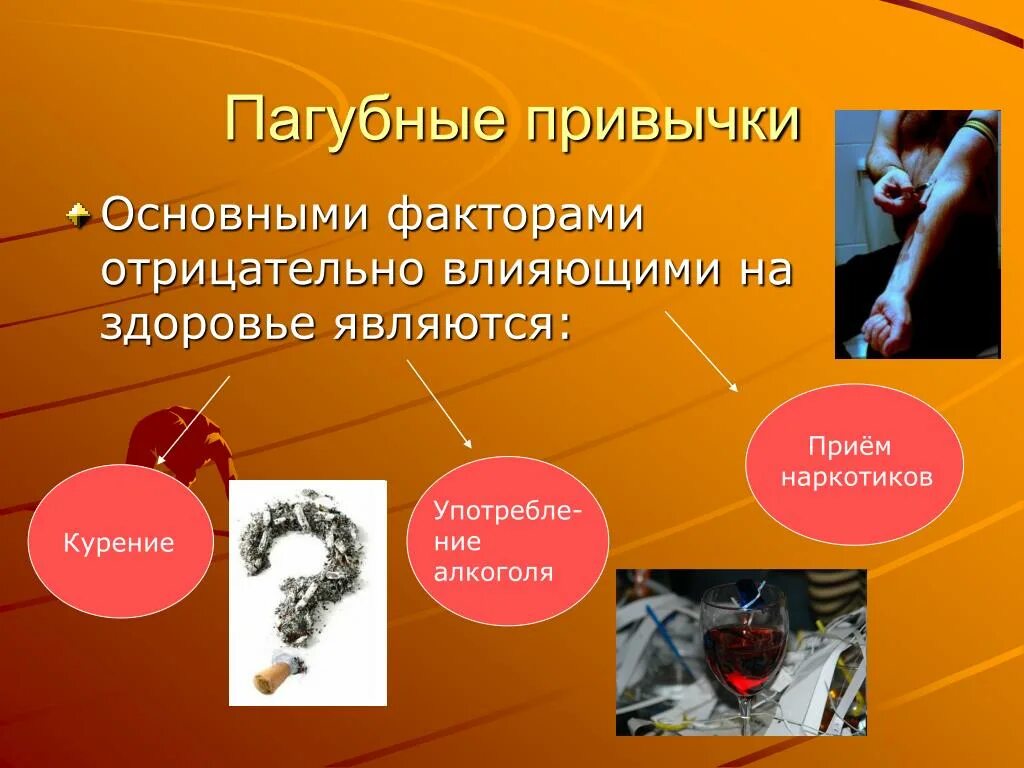 Пагубные привычки

Основными факторами отрицательно влияющими на здоровье являются:

Курение

Употребление алкоголя

Приём наркотиков